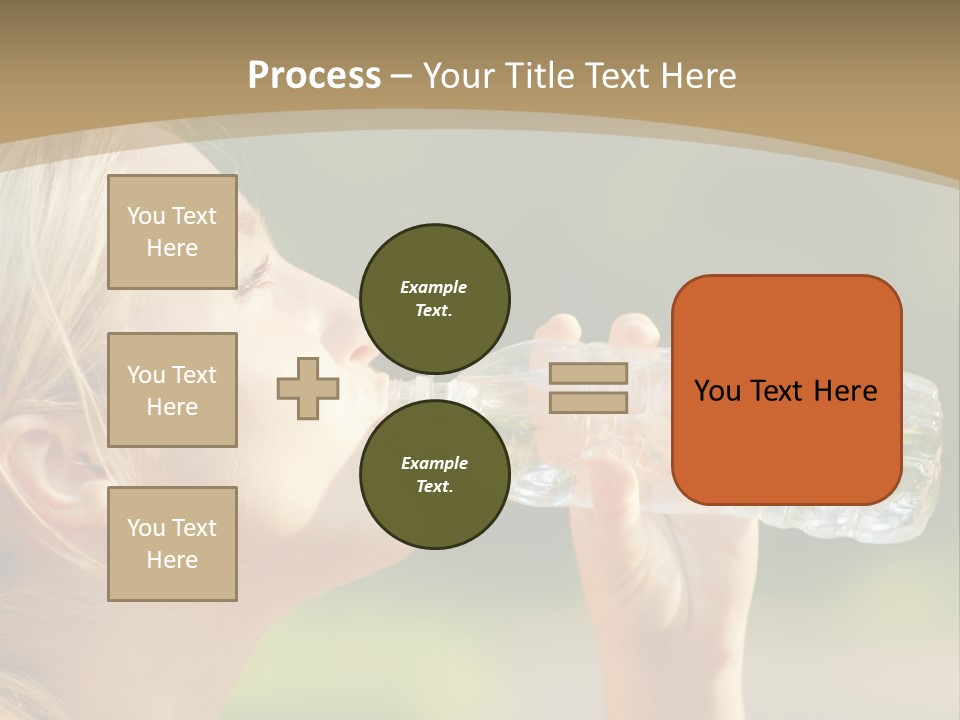 Process – Your Title Text Here

You Text Here

You Text Here

You Text Here

Example Text.

Example Text.

You Text Here